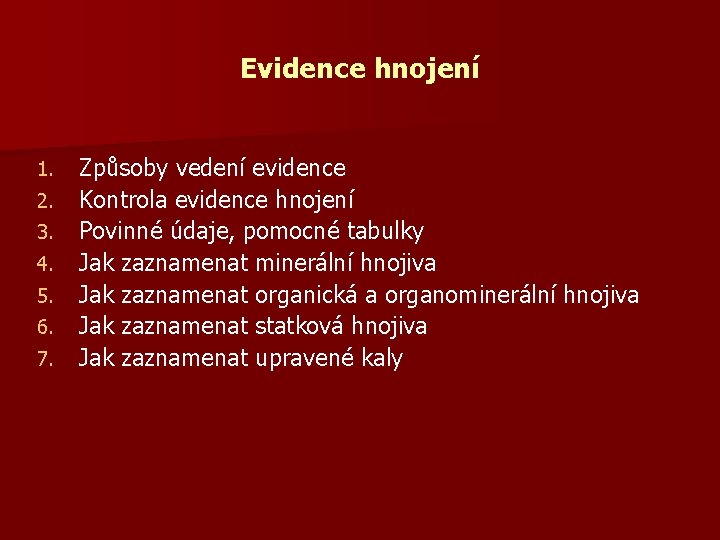 Evidence hnojení

1. Způsoby vedení evidence
2. Kontrola evidence hnojení
3. Povinné údaje, pomocné tabulky
4. Jak zaznamenat minerální hnojiva
5. Jak zaznamenat organická a organominerální hnojiva
6. Jak zaznamenat statková hnojiva
7. Jak zaznamenat upravené kaly